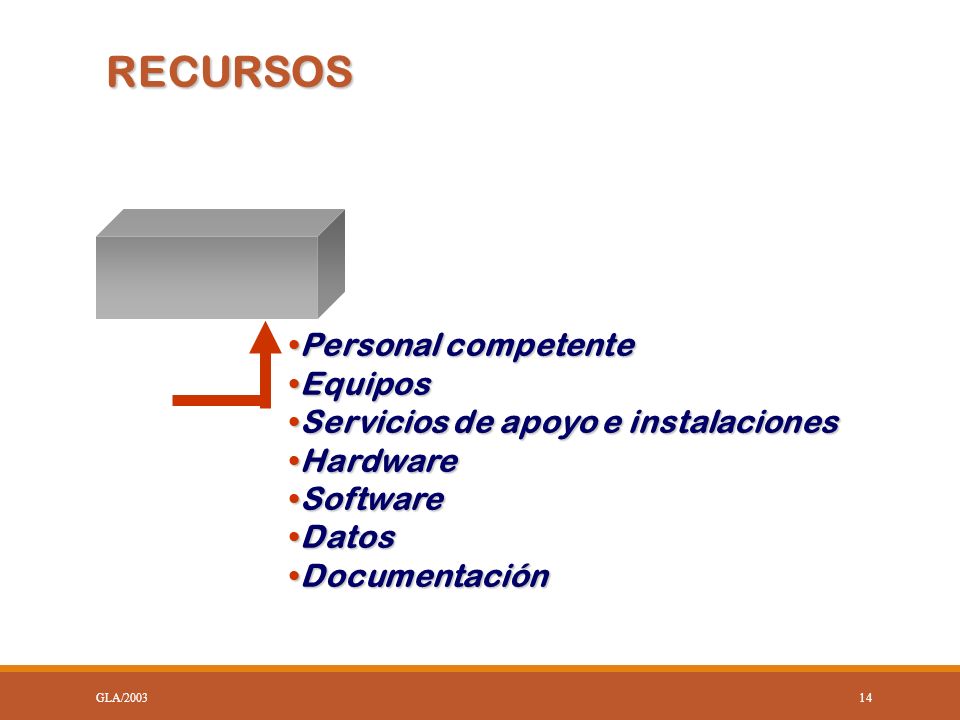 RECURSOS

•Personal competente
•Equipos
•Servicios de apoyo e instalaciones
•Hardware
•Software
•Datos
•Documentación

GLA/2003

14